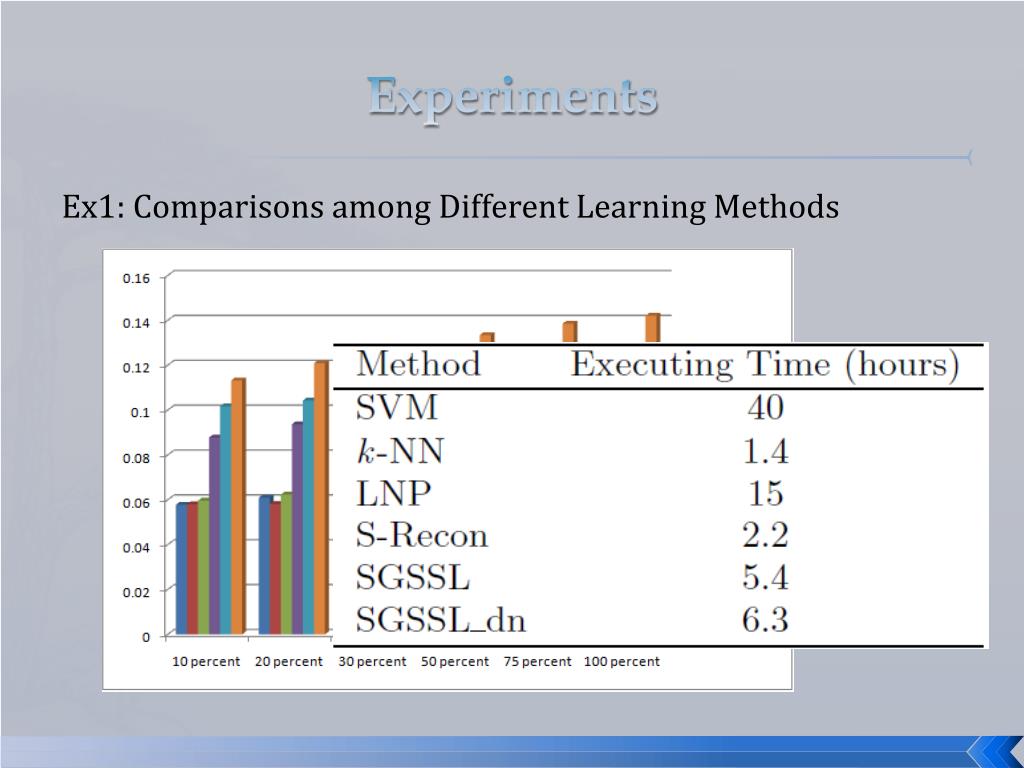 Experiments

Ex1: Comparisons among Different Learning Methods

0.16
0.14
0.12
0.1
0.08
0.06
0.04
0.02
0

10 percent 20 percent 30 percent 50 percent 75 percent 100 percent

| Method | Executing Time (hours) |
|---|---|
| SVM | 40 |
| $k$-NN | 1.4 |
| LNP | 15 |
| S-Recon | 2.2 |
| SGSSL | 5.4 |
| SGSSL_dn | 6.3 |